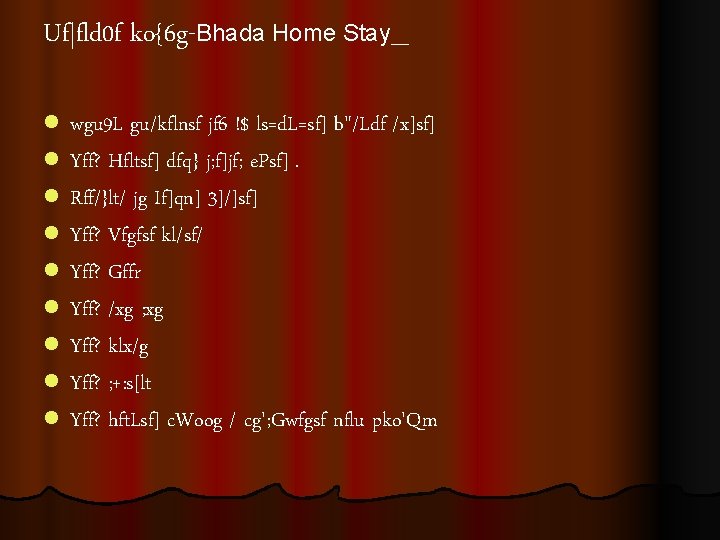 Uf|fld0f ko{6g-Bhada Home Stay_

wgu9L gu/kflnsf jf6 !$ ls=dL=sf] b"/Ldf /x]sf]

Yff? Hfltsf] dfq} j;f]jf; ePsf] .

Rff/}lt/ jg If]qn] 3]/]sf]

Yff? Vfgfsf kl/sf/

Yff? Gffr

Yff? /xg ;xg

Yff? klx/g

Yff? ;+:s[lt

Yff? hftLsf] cWoog / cg';Gwfgsf nflu pko'Qm